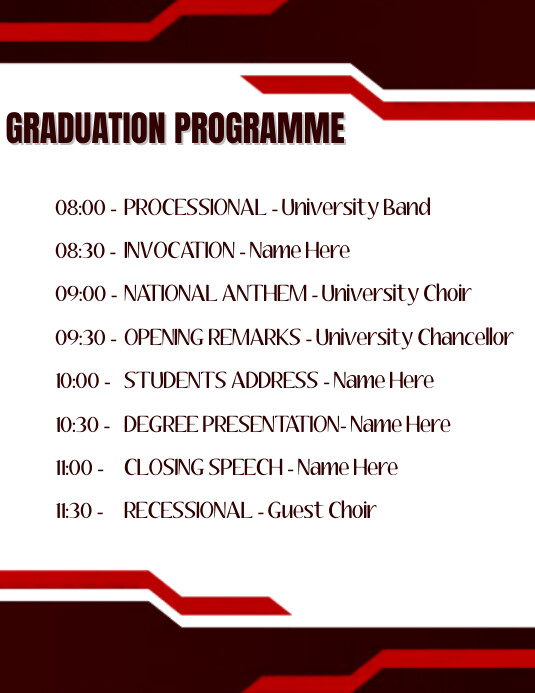 GRADUATION PROGRAMME

08:00 - PROCESSIONAL - University Band

08:30 - INVOCATION - Name Here

09:00 - NATIONAL ANTHEM - University Choir

09:30 - OPENING REMARKS - University Chancellor

10:00 - STUDENTS ADDRESS - Name Here

10:30 - DEGREE PRESENTATION- Name Here

11:00 - CLOSING SPEECH - Name Here

11:30 - RECESSIONAL - Guest Choir